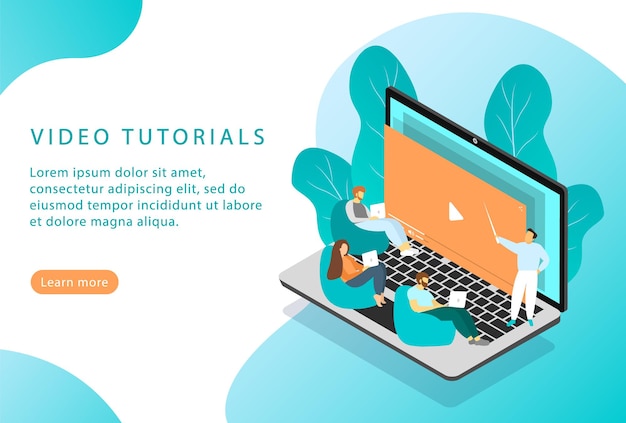 VIDEO TUTORIALS

Lorem ipsum dolor sit amet, consectetur adipiscing elit, sed do eiusmod tempor incididunt ut labore et dolore magna aliqua.

Learn more